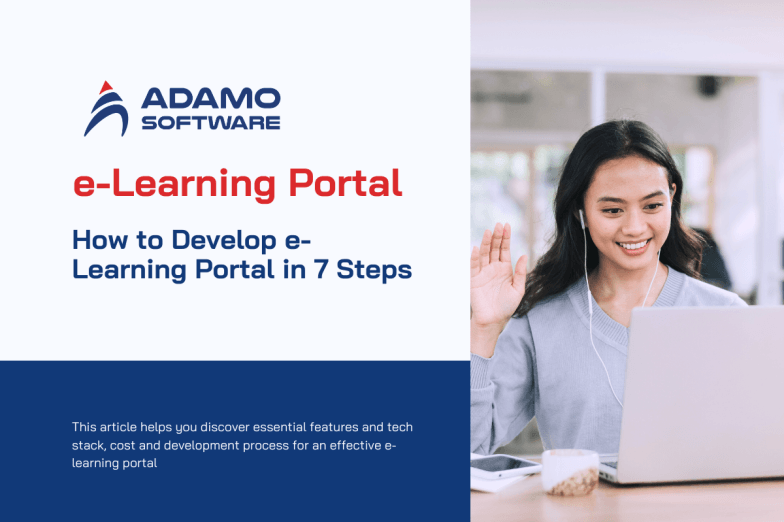 ADAMO SOFTWARE

e-Learning Portal

How to Develop e-Learning Portal in 7 Steps

This article helps you discover essential features and tech stack, cost and development process for an effective e-learning portal